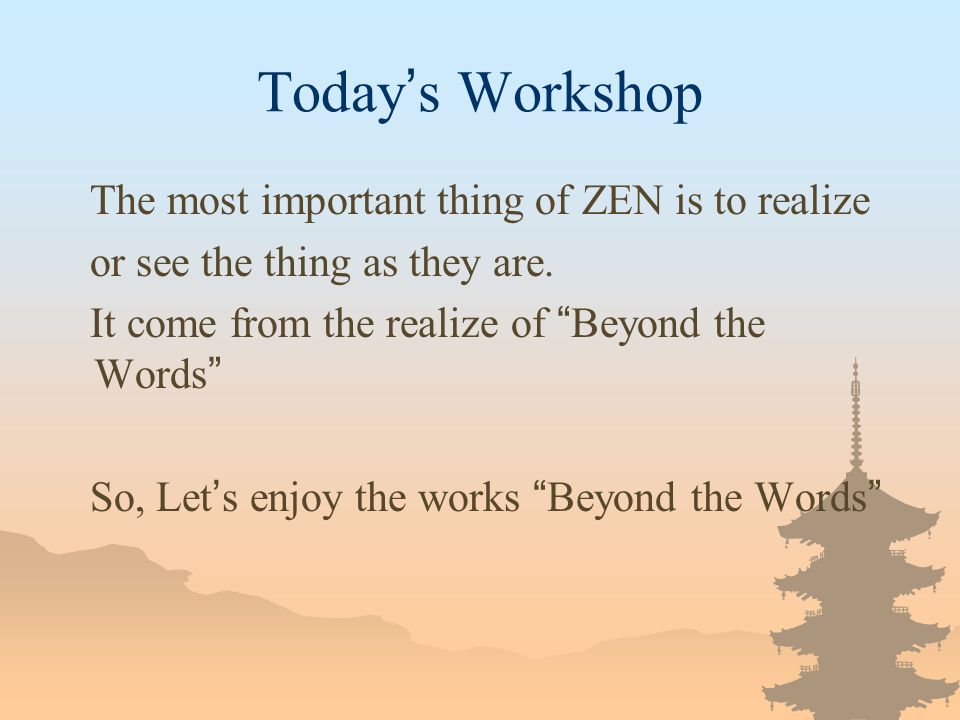 Today's Workshop

The most important thing of ZEN is to realize or see the thing as they are.

It come from the realize of "Beyond the Words"

So, Let's enjoy the works "Beyond the Words"